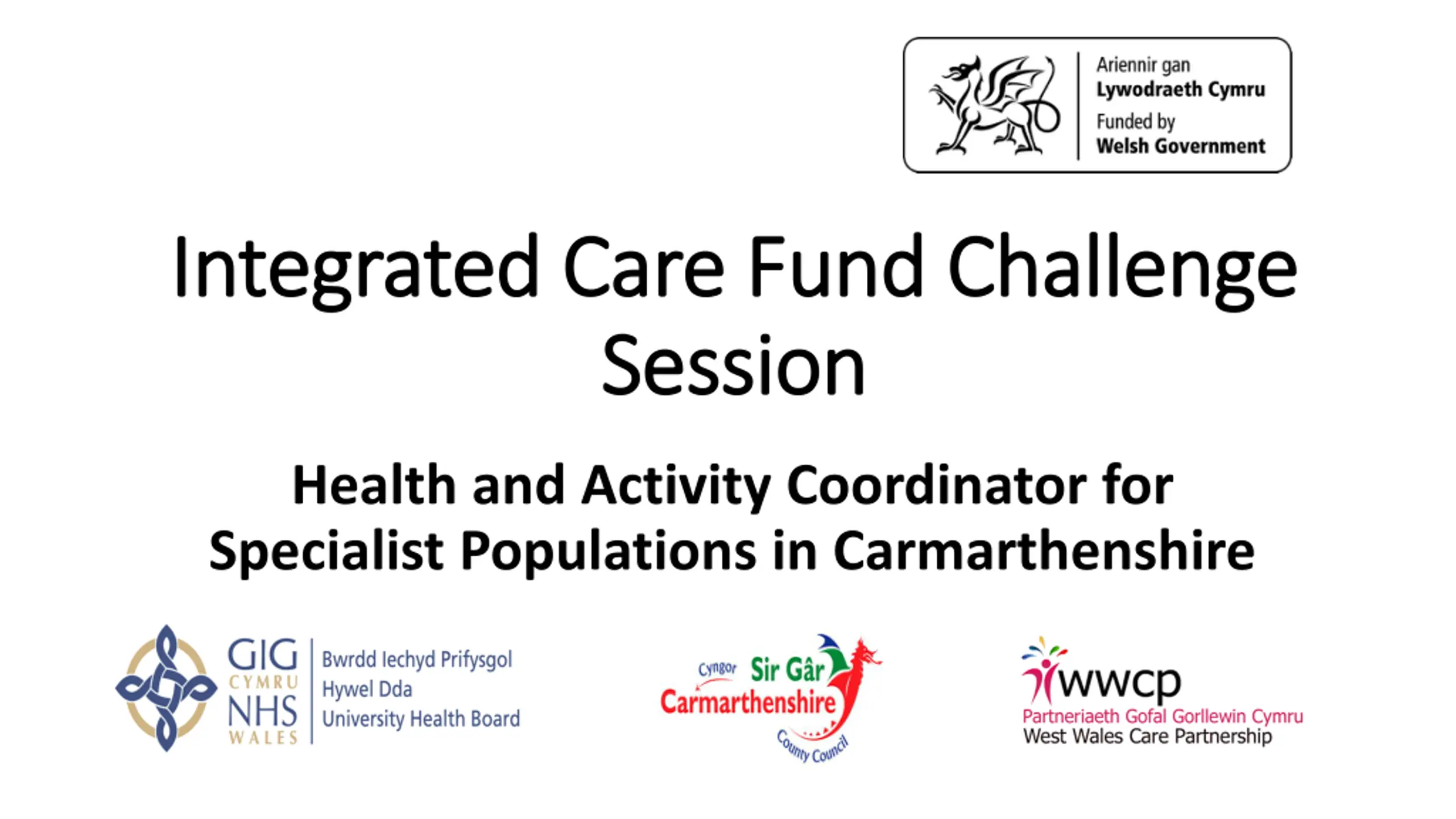 Ariennir gan
Lywodraeth Cymru
Funded by
Welsh Government

Integrated Care Fund Challenge Session

Health and Activity Coordinator for Specialist Populations in Carmarthenshire

GIG CYMRU NHS WALES
Bwrdd Iechyd Prifysgol Hywel Dda University Health Board

Cyngor Sir Gâr Carmarthenshire County Council

wwcp
Partneriaeth Gofal Gorllewin Cymru
West Wales Care Partnership